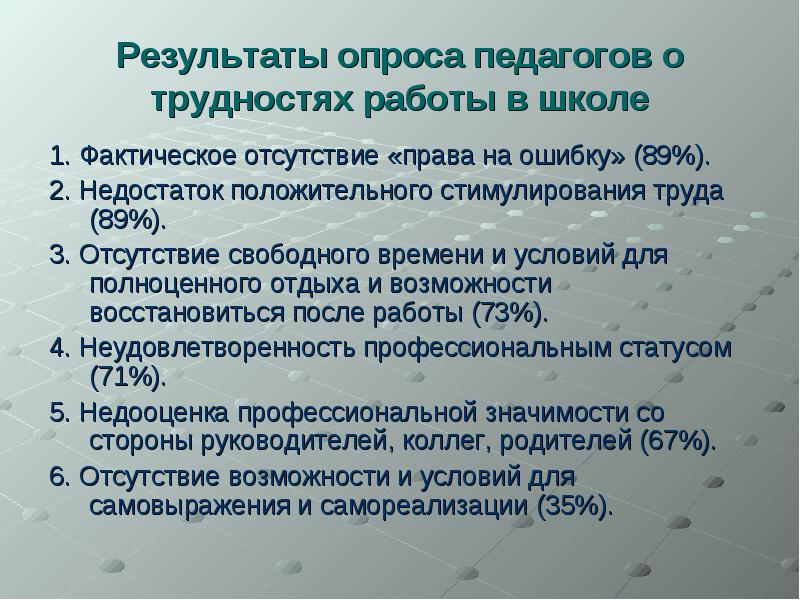 Результаты опроса педагогов о трудностях работы в школе

1. Фактическое отсутствие «права на ошибку» (89%).

2. Недостаток положительного стимулирования труда (89%).

3. Отсутствие свободного времени и условий для полноценного отдыха и возможности восстановиться после работы (73%).

4. Неудовлетворенность профессиональным статусом (71%).

5. Недооценка профессиональной значимости со стороны руководителей, коллег, родителей (67%).

6. Отсутствие возможности и условий для самовыражения и самореализации (35%).